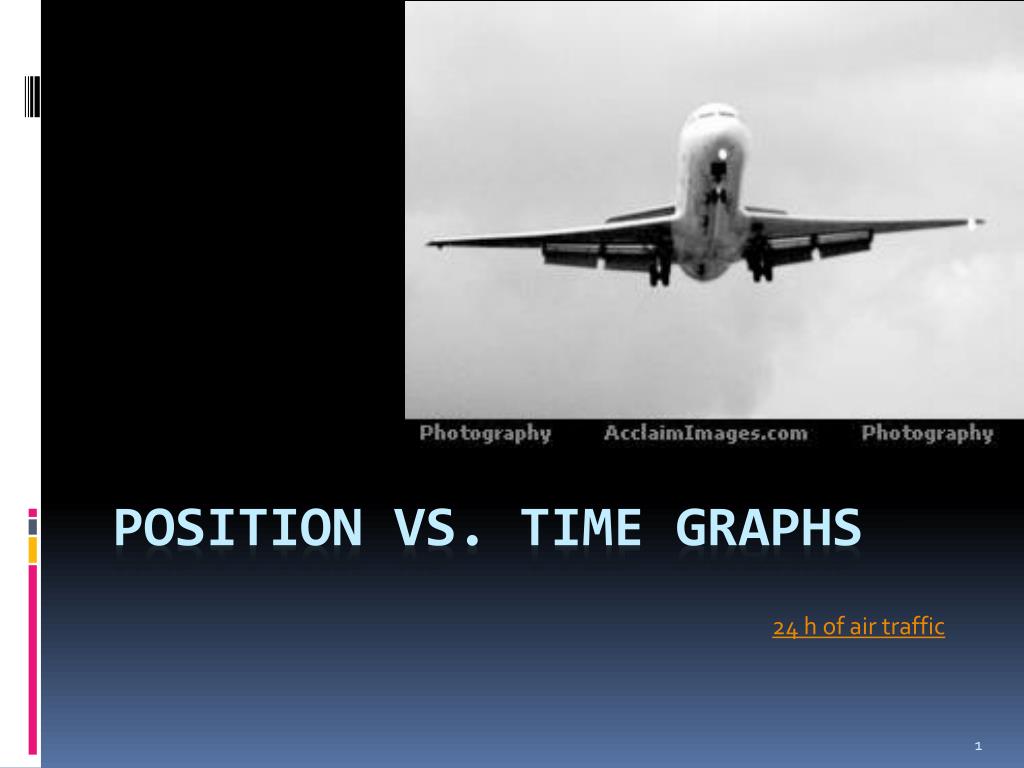 Photography AcclaimImages.com Photography

POSITION VS. TIME GRAPHS

24 h of air traffic

1